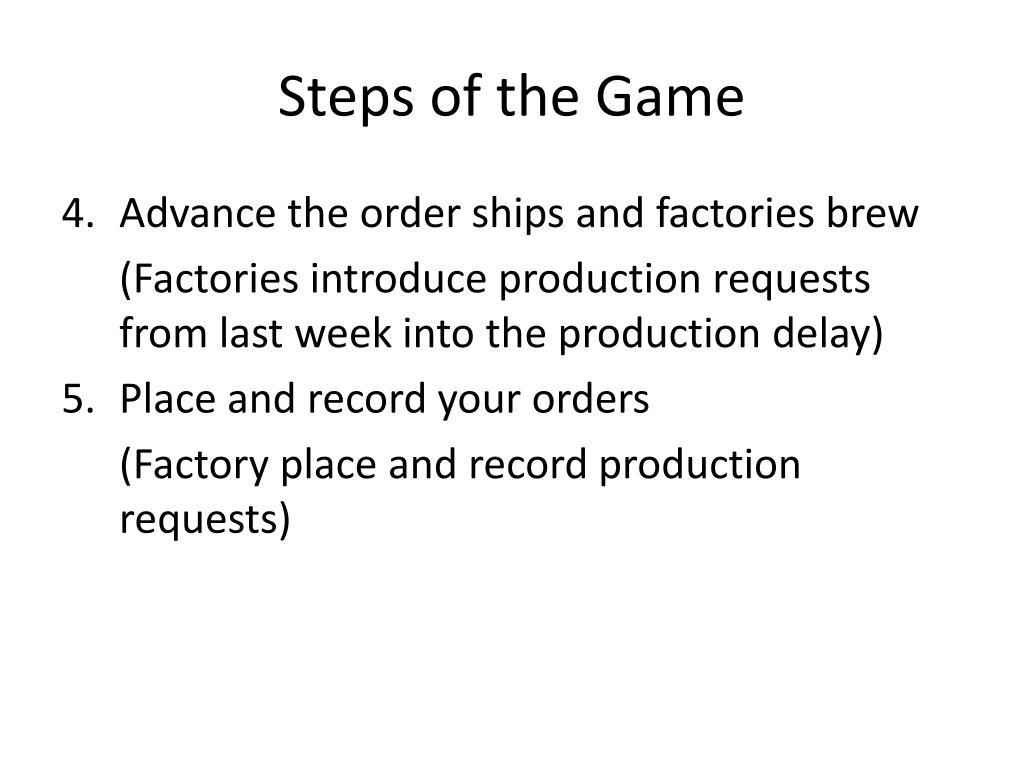 Steps of the Game

4. Advance the order ships and factories brew

(Factories introduce production requests from last week into the production delay)

5. Place and record your orders

(Factory place and record production requests)